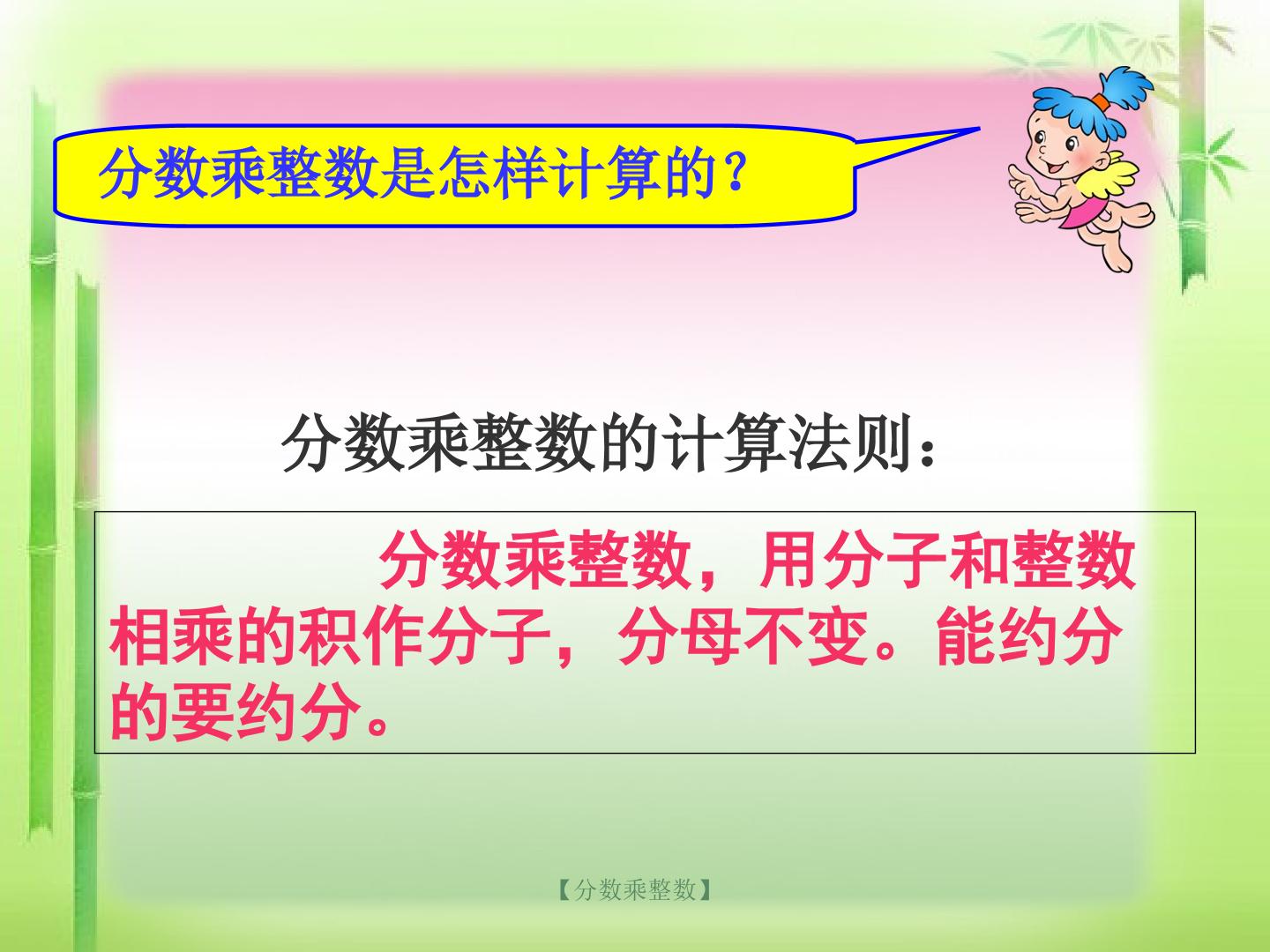 分数乘整数是怎样计算的？

分数乘整数的计算法则：

分数乘整数，用分子和整数相乘的积作分子，分母不变。能约分的要约分。

【分数乘整数】